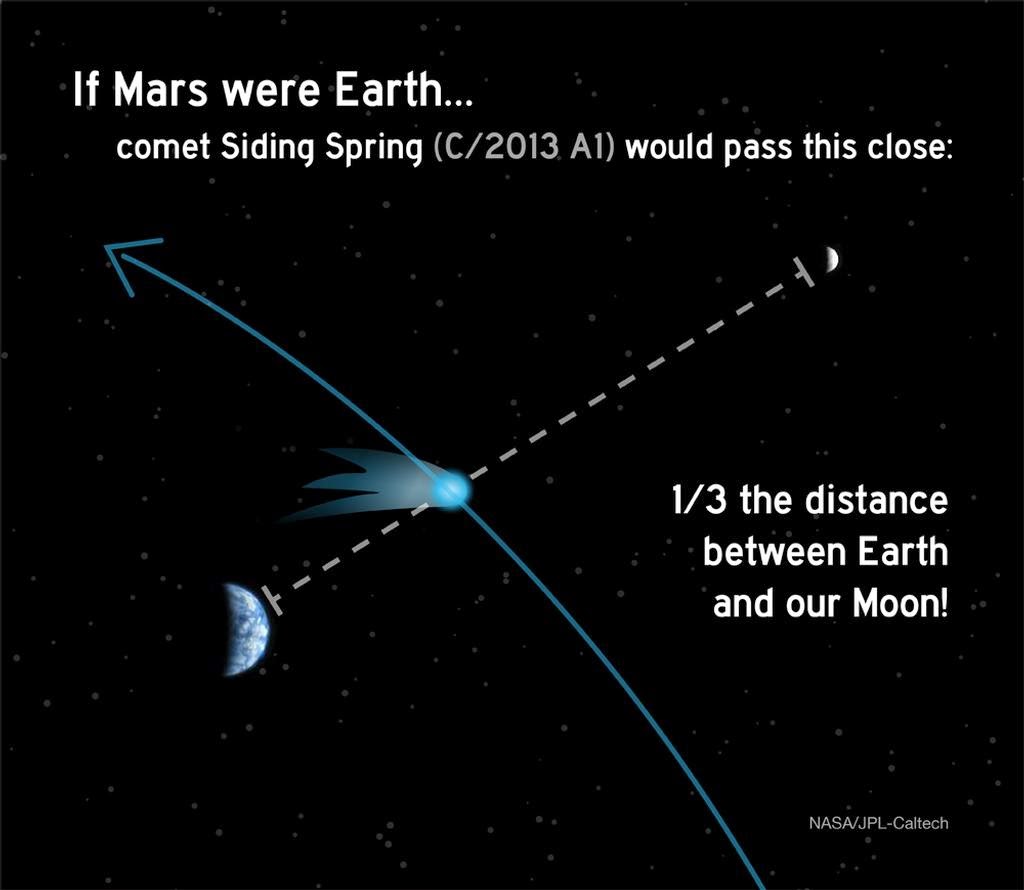 If Mars were Earth...
comet Siding Spring (C/2013 A1) would pass this close:

1/3 the distance between Earth and our Moon!

NASA/JPL-Caltech